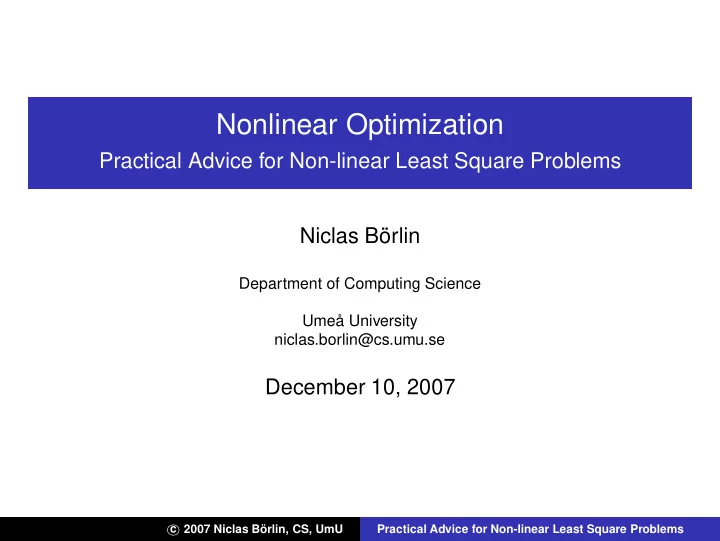 Nonlinear Optimization
Practical Advice for Non-linear Least Square Problems

Niclas Börlin

Department of Computing Science

Umeå University
niclas.borlin@cs.umu.se

December 10, 2007

© 2007 Niclas Börlin, CS, UmU

Practical Advice for Non-linear Least Square Problems